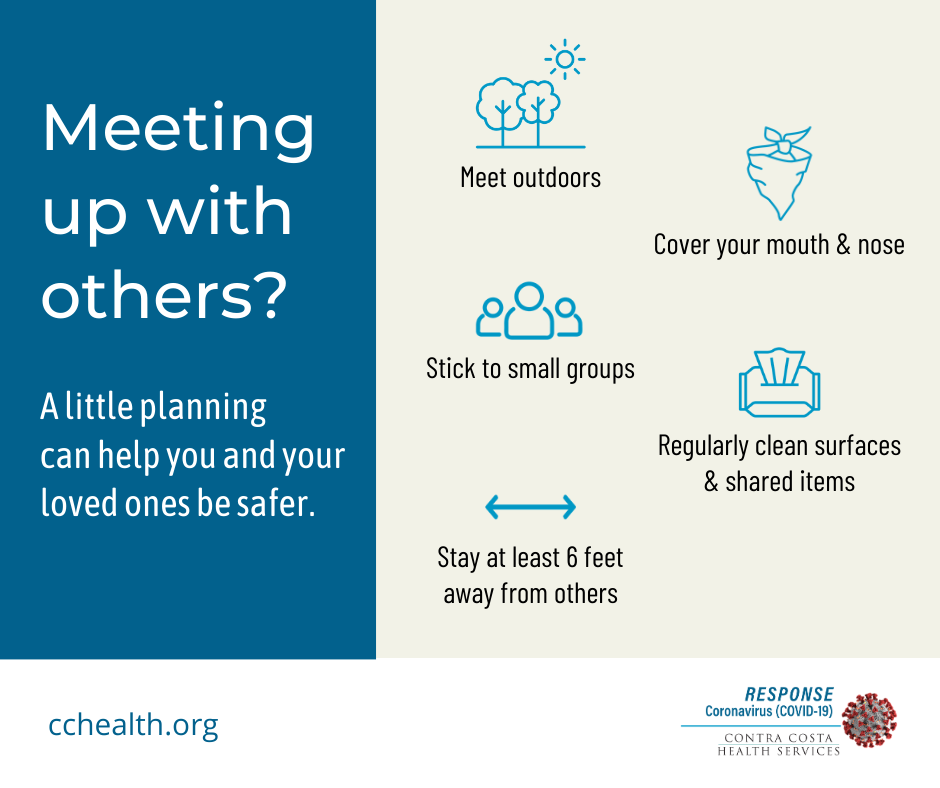 Meeting up with others?

A little planning can help you and your loved ones be safer.

Meet outdoors

Cover your mouth & nose

Stick to small groups

Regularly clean surfaces & shared items

Stay at least 6 feet away from others

cchealth.org

RESPONSE
Coronavirus (COVID-19)
CONTRA COSTA
HEALTH SERVICES